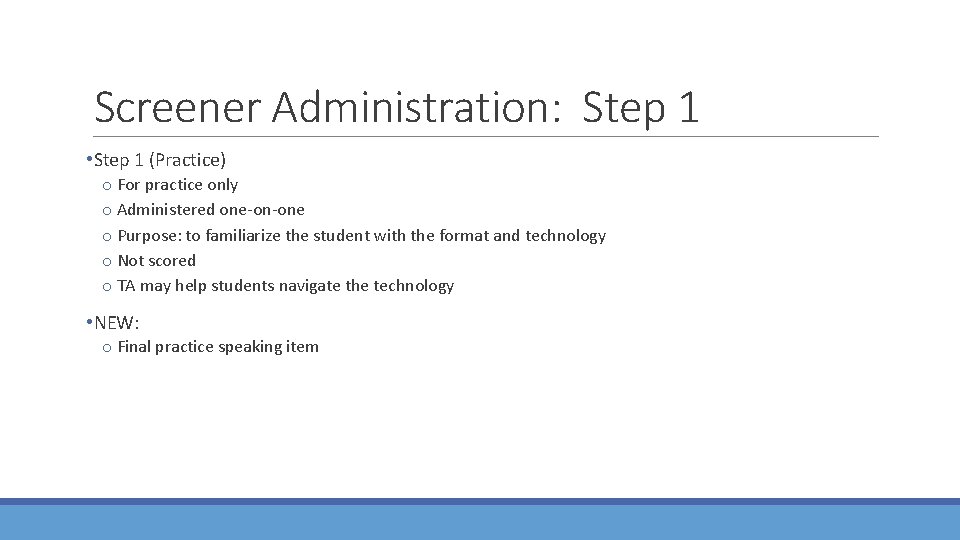 Screener Administration: Step 1

•Step 1 (Practice)
o For practice only
o Administered one-on-one
o Purpose: to familiarize the student with the format and technology
o Not scored
o TA may help students navigate the technology

•NEW:
o Final practice speaking item